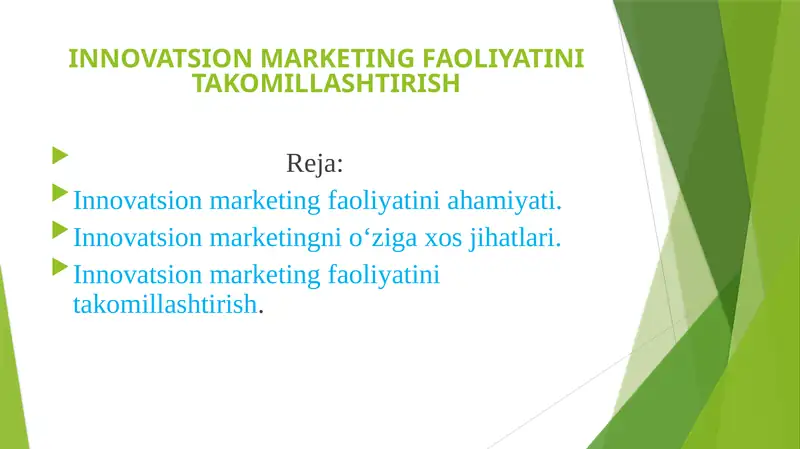 INNOVATSION MARKETING FAOLIYATINI TAKOMILLASHTIRISH

Reja:

Innovatsion marketing faoliyatini ahamiyati.

Innovatsion marketingni o‘ziga xos jihatlari.

Innovatsion marketing faoliyatini takomillashtirish.